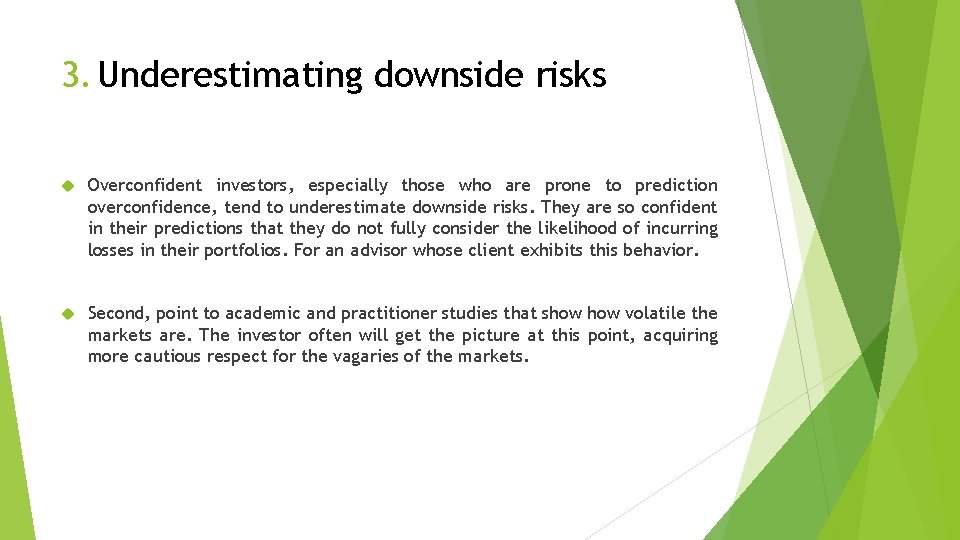 3. Underestimating downside risks

Overconfident investors, especially those who are prone to prediction overconfidence, tend to underestimate downside risks. They are so confident in their predictions that they do not fully consider the likelihood of incurring losses in their portfolios. For an advisor whose client exhibits this behavior.

Second, point to academic and practitioner studies that show how volatile the markets are. The investor often will get the picture at this point, acquiring more cautious respect for the vagaries of the markets.